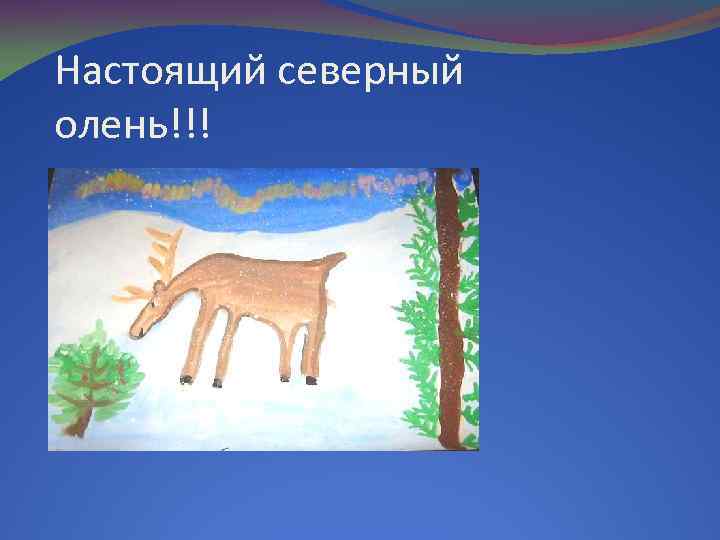 Настоящий северный олень!!!